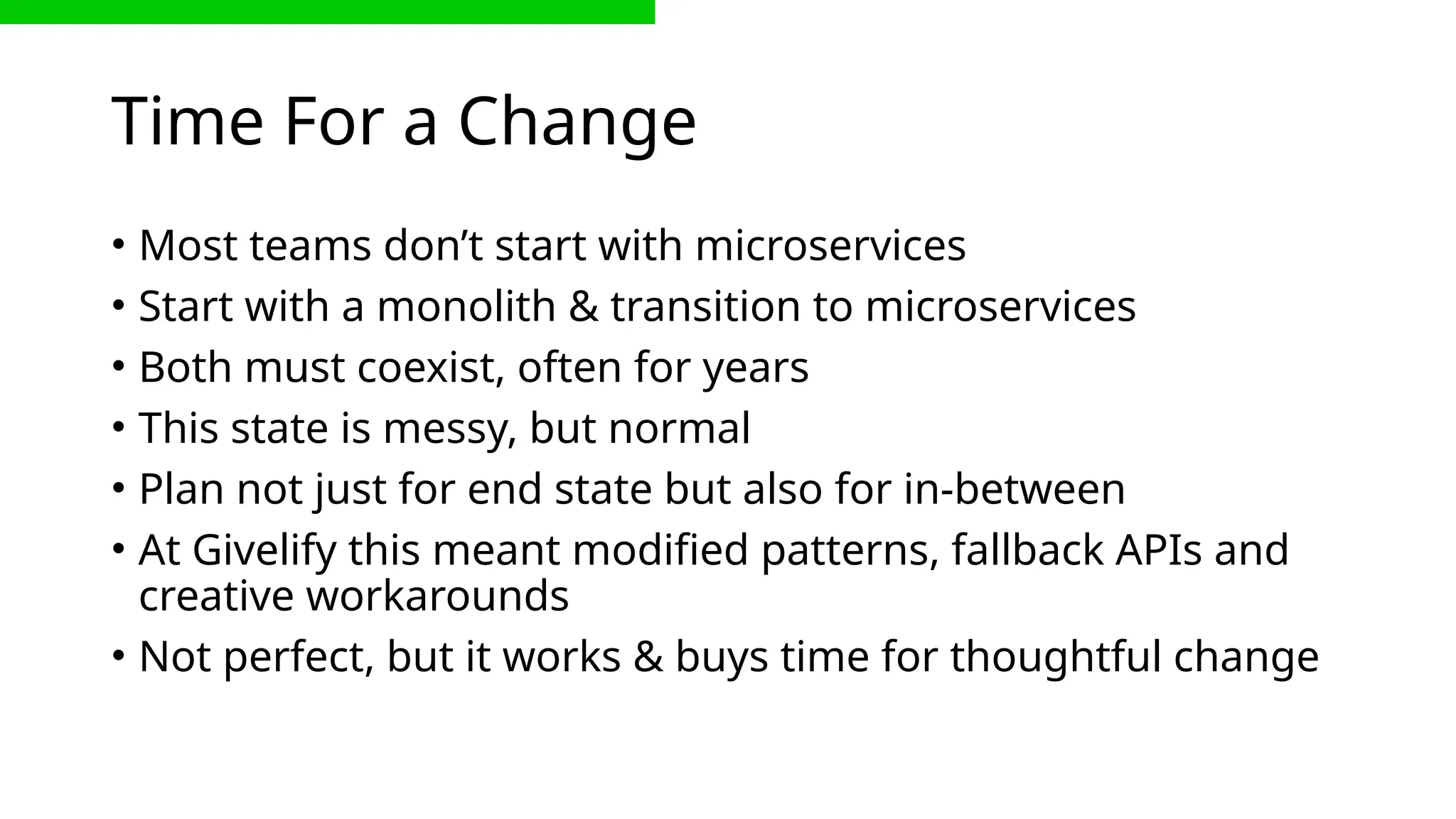 Time For a Change

• Most teams don’t start with microservices
• Start with a monolith & transition to microservices
• Both must coexist, often for years
• This state is messy, but normal
• Plan not just for end state but also for in-between
• At Givelify this meant modified patterns, fallback APIs and creative workarounds
• Not perfect, but it works & buys time for thoughtful change